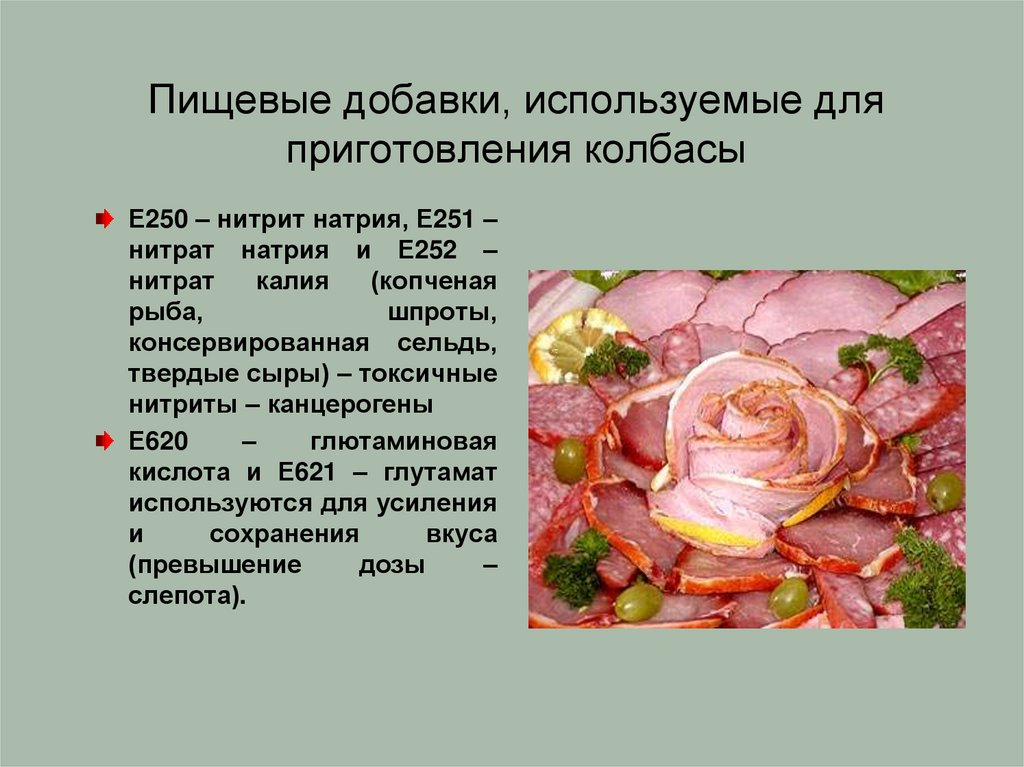 Пищевые добавки, используемые для приготовления колбасы

Е250 – нитрит натрия, Е251 – нитрат натрия и Е252 – нитрат калия (копченая рыба, шпроты, консервированная сельдь, твердые сыры) – токсичные нитриты – канцерогены

Е620 – глютаминовая кислота и Е621 – глутамат используются для усиления и сохранения вкуса (превышение дозы – слепота).